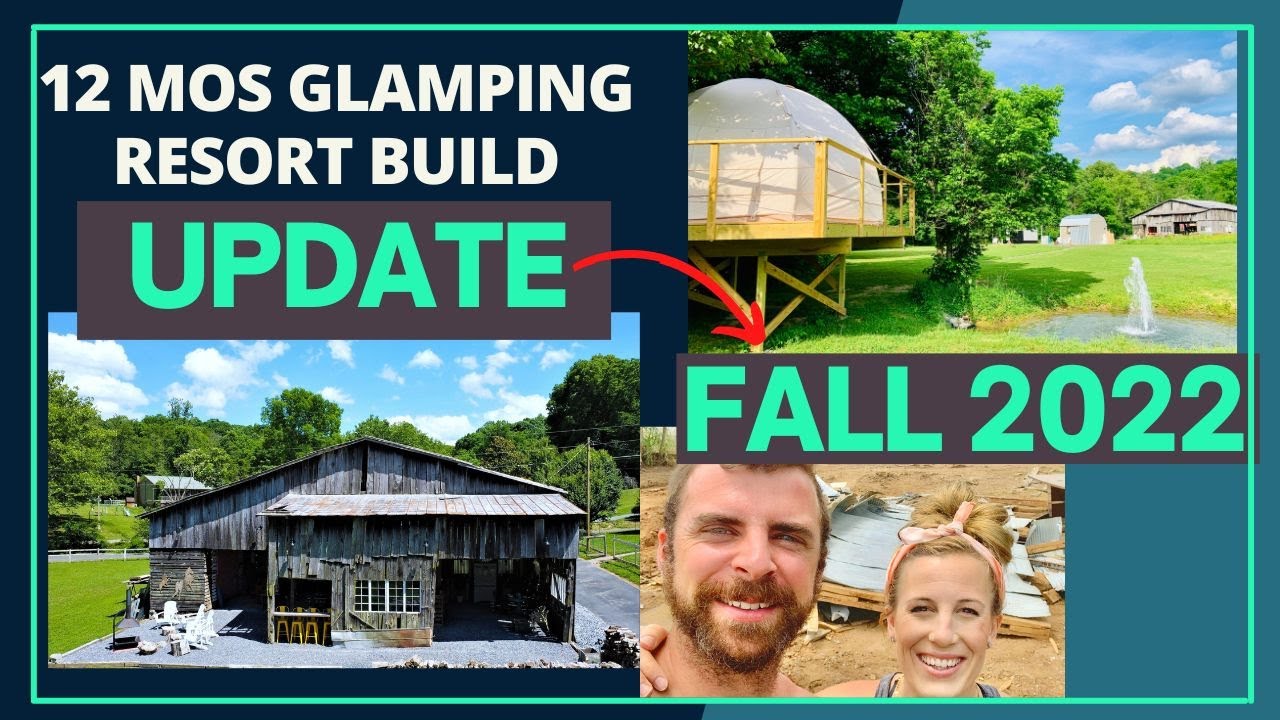 12 MOS GLAMPING RESORT BUILD

UPDATE

FALL 2022